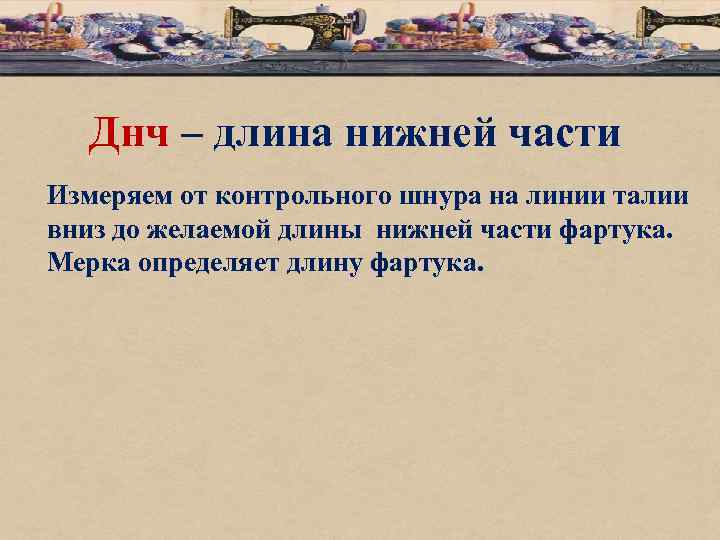 Днч – длина нижней части

Измеряем от контрольного шнура на линии талии вниз до желаемой длины нижней части фартука. Мерка определяет длину фартука.